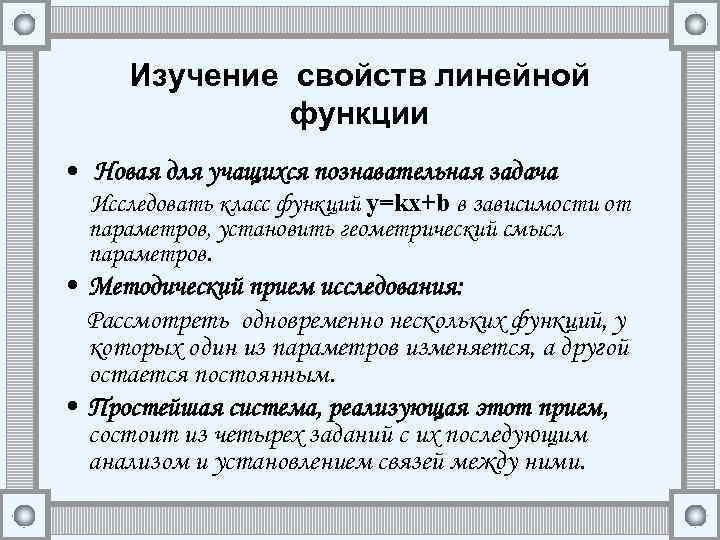 Изучение свойств линейной функции

• Новая для учащихся познавательная задача

Исследовать класс функций $y=kx+b$ в зависимости от параметров, установить геометрический смысл параметров.

• Методический прием исследования:

Рассмотреть одновременно нескольких функций, у которых один из параметров изменяется, а другой остается постоянным.

• Простейшая система, реализующая этот прием, состоит из четырех заданий с их последующим анализом и установлением связей между ними.